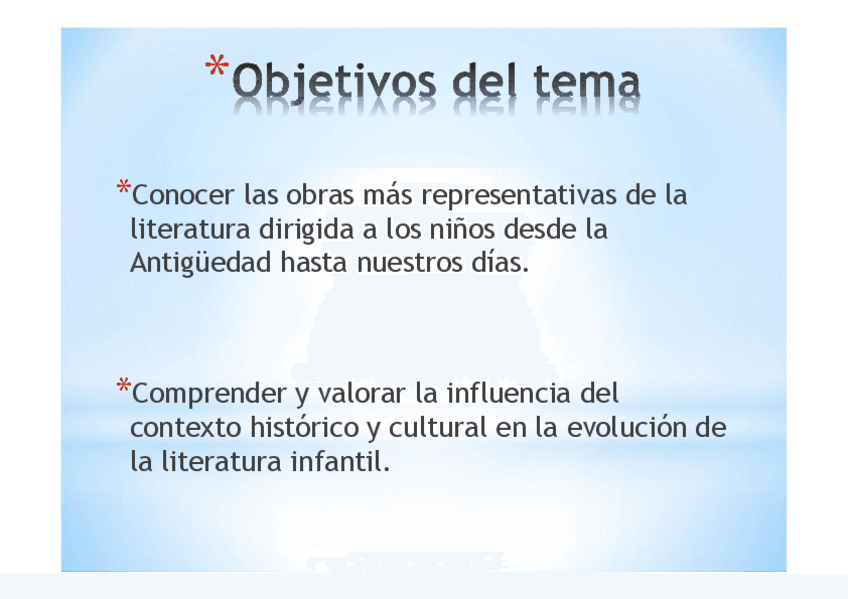 *Objetivos del tema

*Conocer las obras más representativas de la literatura dirigida a los niños desde la Antigüedad hasta nuestros días.

*Comprender y valorar la influencia del contexto histórico y cultural en la evolución de la literatura infantil.